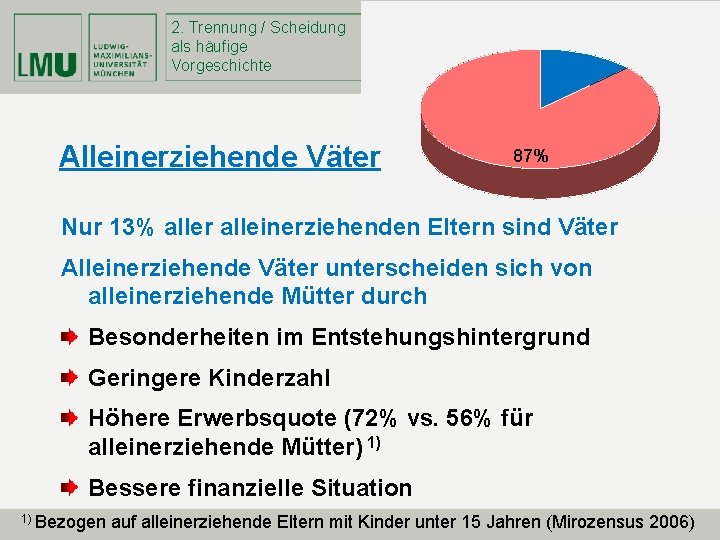 LMU LUDWIG-MAXIMILIANS-UNIVERSITÄT MÜNCHEN

2. Trennung / Scheidung als häufige Vorgeschichte

87%

Alleinerziehende Väter

Nur 13% aller alleinerziehenden Eltern sind Väter

Alleinerziehende Väter unterscheiden sich von alleinerziehende Mütter durch

Besonderheiten im Entstehungshintergrund

Geringere Kinderzahl

Höhere Erwerbsquote (72% vs. 56% für alleinerziehende Mütter) $^{1)}$

Bessere finanzielle Situation

$^{1)}$ Bezogen auf alleinerziehende Eltern mit Kinder unter 15 Jahren (Mirozensus 2006)